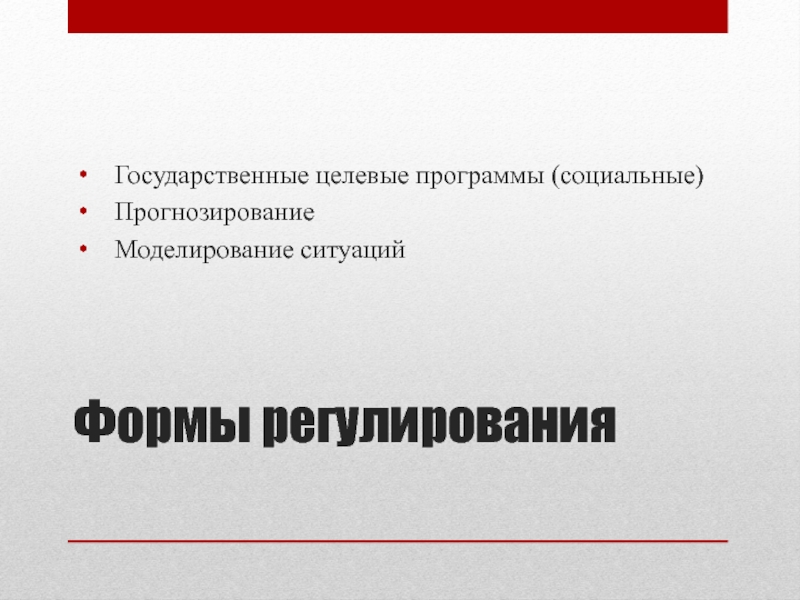 • Государственные целевые программы (социальные)
• Прогнозирование
• Моделирование ситуаций

Формы регулирования